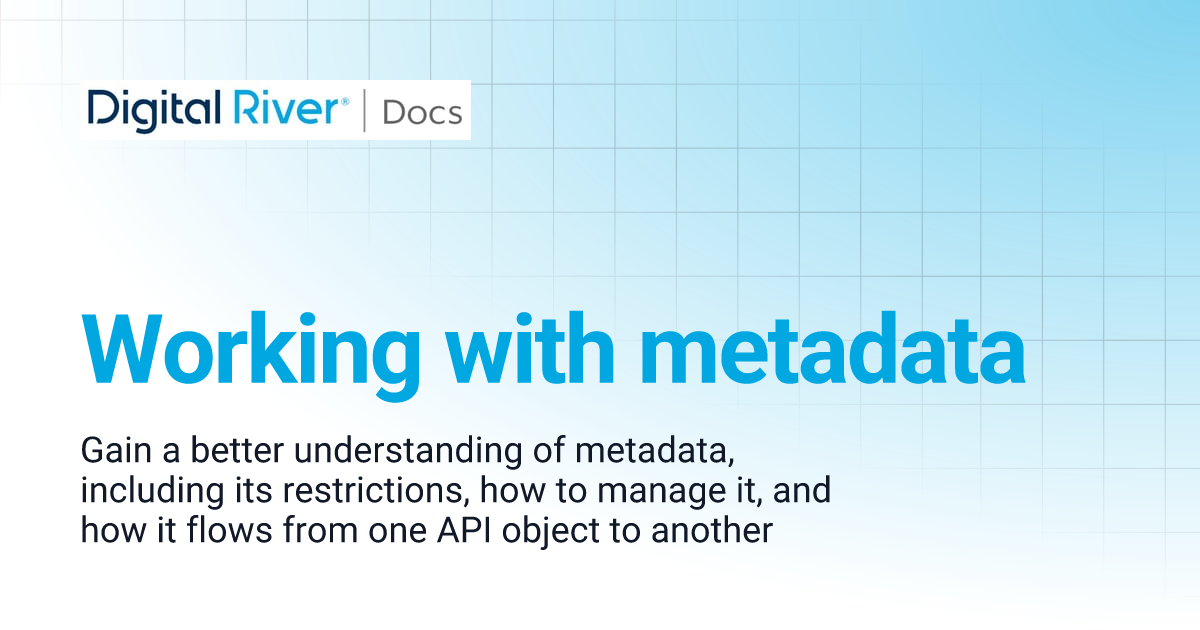 Digital River® | Docs

Working with metadata

Gain a better understanding of metadata, including its restrictions, how to manage it, and how it flows from one API object to another